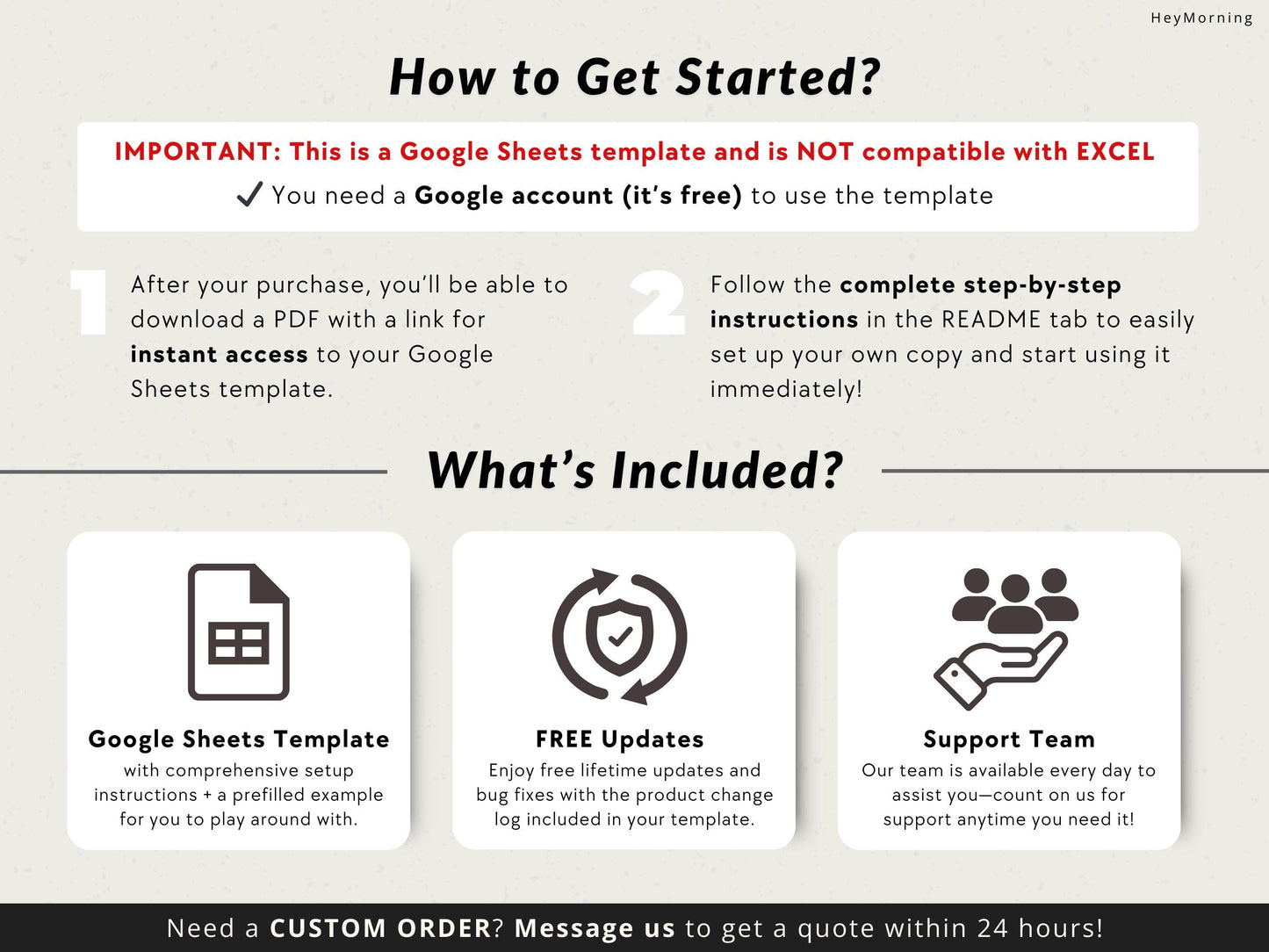 HeyMorning

How to Get Started?

IMPORTANT: This is a Google Sheets template and is NOT compatible with EXCEL

✓ You need a Google account (it's free) to use the template

1

After your purchase, you'll be able to download a PDF with a link for instant access to your Google Sheets template.

2

Follow the complete step-by-step instructions in the README tab to easily set up your own copy and start using it immediately!

What's Included?

Google Sheets Template
with comprehensive setup instructions + a prefilled example for you to play around with.

FREE Updates
Enjoy free lifetime updates and bug fixes with the product change log included in your template.

Support Team
Our team is available every day to assist you—count on us for support anytime you need it!

Need a CUSTOM ORDER? Message us to get a quote within 24 hours!